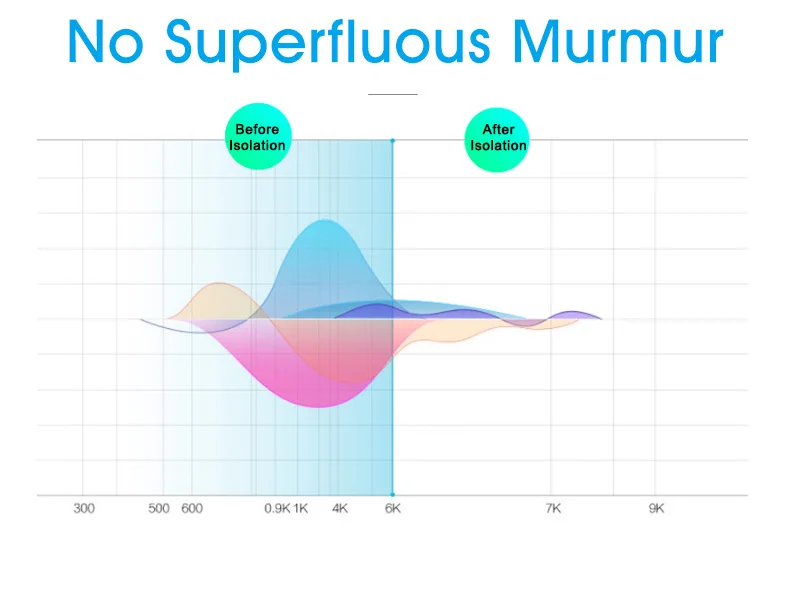 No Superfluous Murmur

Before Isolation

After Isolation

300 500 600 0.9K 1K 4K 6K 7K 9K